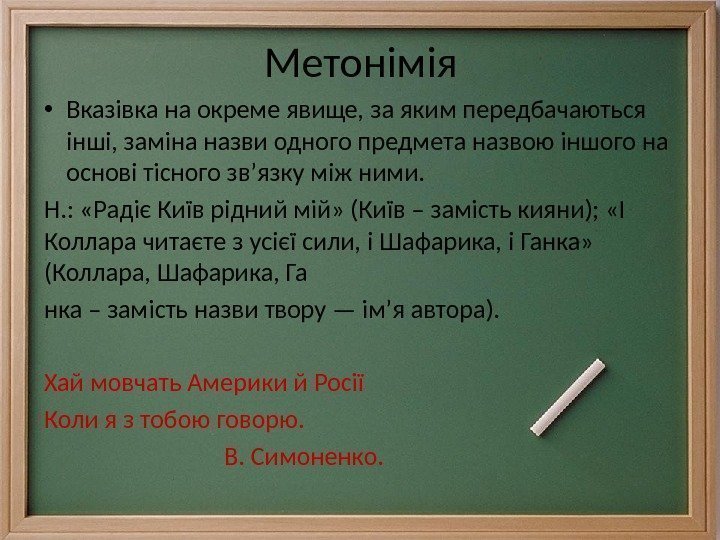 Метонімія

• Вказівка на окреме явище, за яким передбачаються інші, заміна назви одного предмета назвою іншого на основі тісного зв’язку між ними.

Н.: «Радіє Київ рідний мій» (Київ – замість кияни); «І Коллара читаєте з усієї сили, і Шафарика, і Ганка» (Коллара, Шафарика, Га

нка – замість назви твору — ім’я автора).

Хай мовчать Америки й Росії

Коли я з тобою говорю.

В. Симоненко.